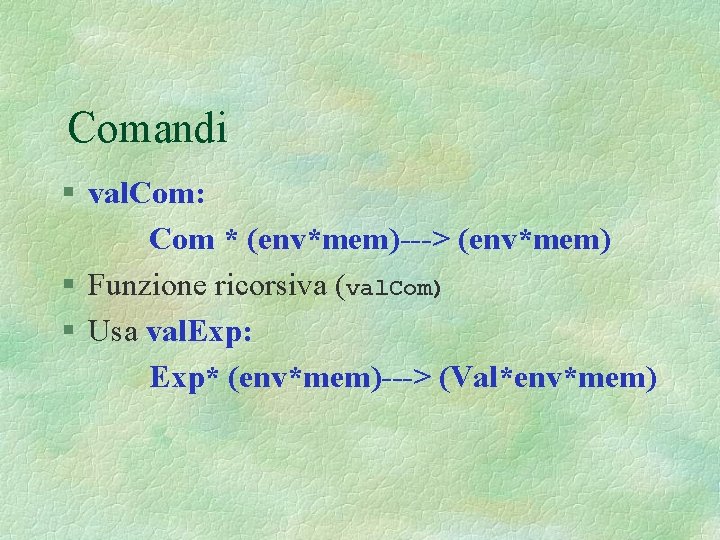 Comandi

§ valCom:

Com * (env*mem)---> (env*mem)

§ Funzione ricorsiva (valCom)

§ Usa valExp:

Exp* (env*mem)---> (Val*env*mem)